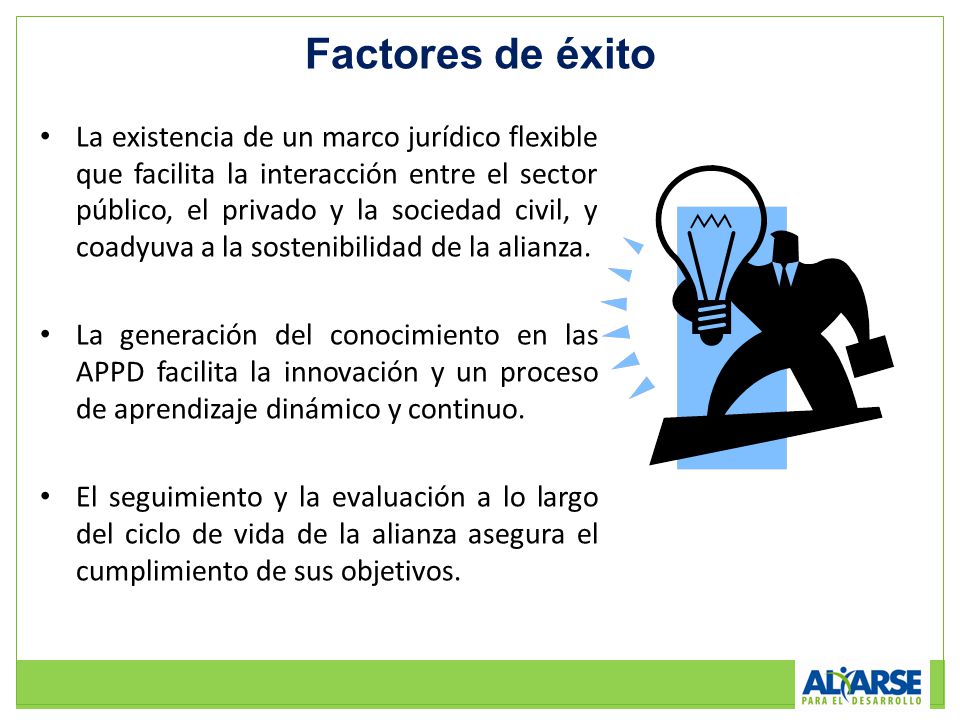 Factores de éxito

• La existencia de un marco jurídico flexible que facilita la interacción entre el sector público, el privado y la sociedad civil, y coadyuva a la sostenibilidad de la alianza.

• La generación del conocimiento en las APPD facilita la innovación y un proceso de aprendizaje dinámico y continuo.

• El seguimiento y la evaluación a lo largo del ciclo de vida de la alianza asegura el cumplimiento de sus objetivos.

ALIARSE
PARA EL DESARROLLO